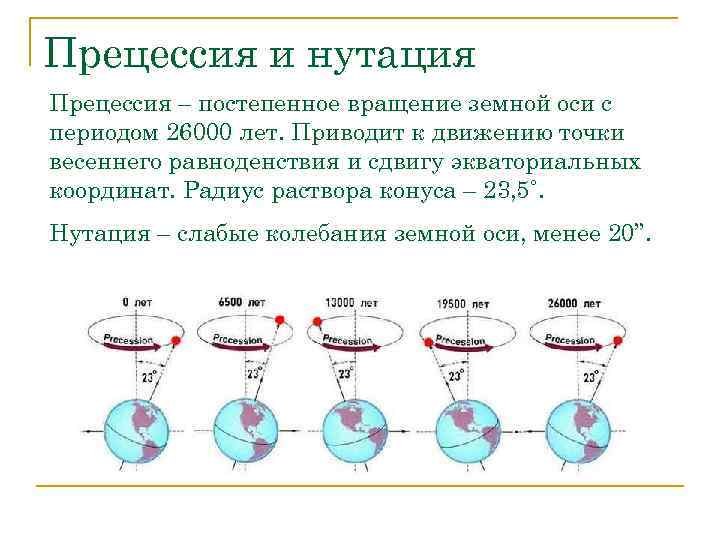 Прецессия и нутация

Прецессия – постепенное вращение земной оси с периодом 26000 лет. Приводит к движению точки весеннего равноденствия и сдвигу экваториальных координат. Радиус раствора конуса – 23,5°.

Нутация – слабые колебания земной оси, менее 20”.

0 лет

Precession

23°

6500 лет

Precession

23°

13000 лет

Precession

23°

19500 лет

Precession

23°

26000 лет

Precession

23°